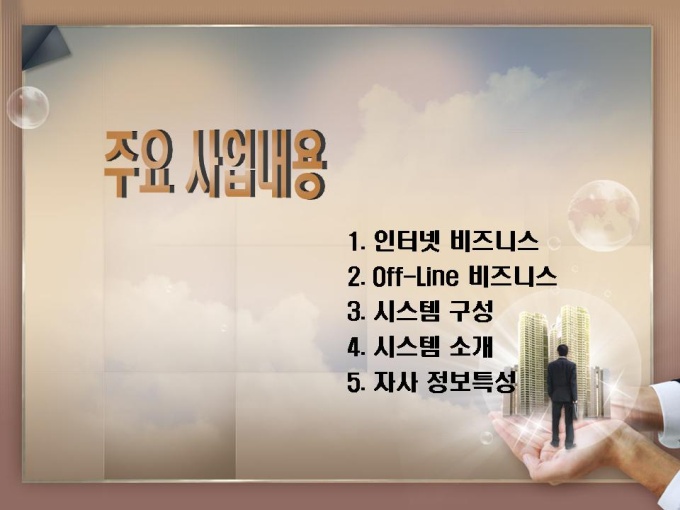 주요 사업내용

1. 인터넷 비즈니스
2. Off-Line 비즈니스
3. 시스템 구성
4. 시스템 소개
5. 자사 정보특성